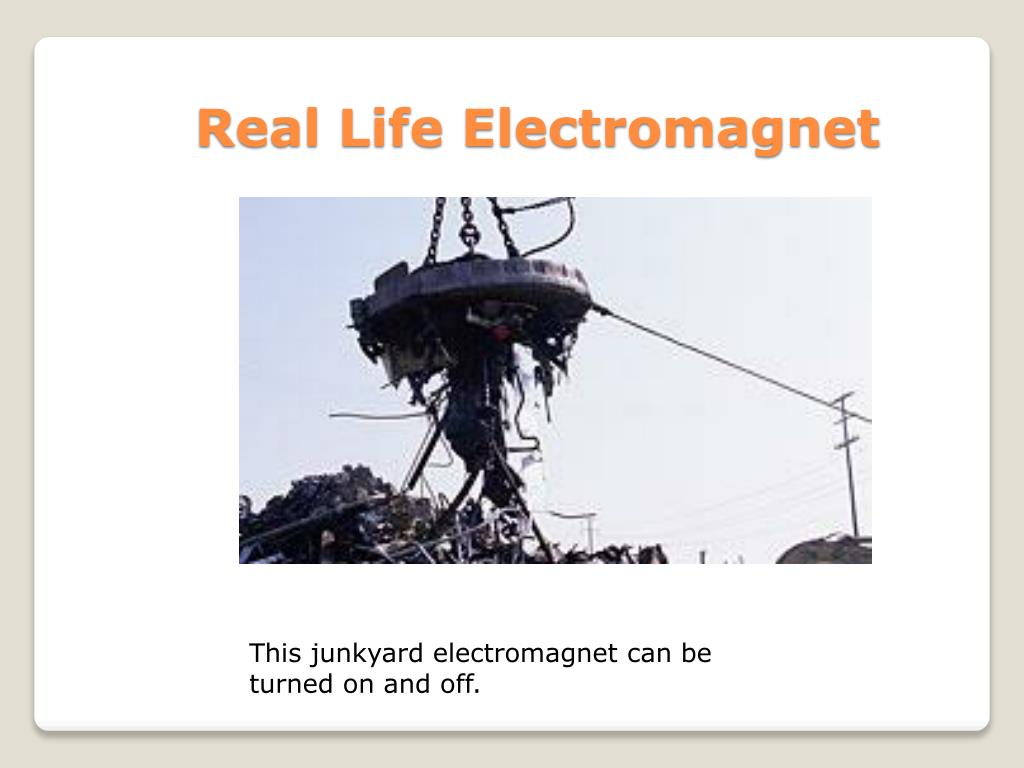 Real Life Electromagnet

This junkyard electromagnet can be turned on and off.